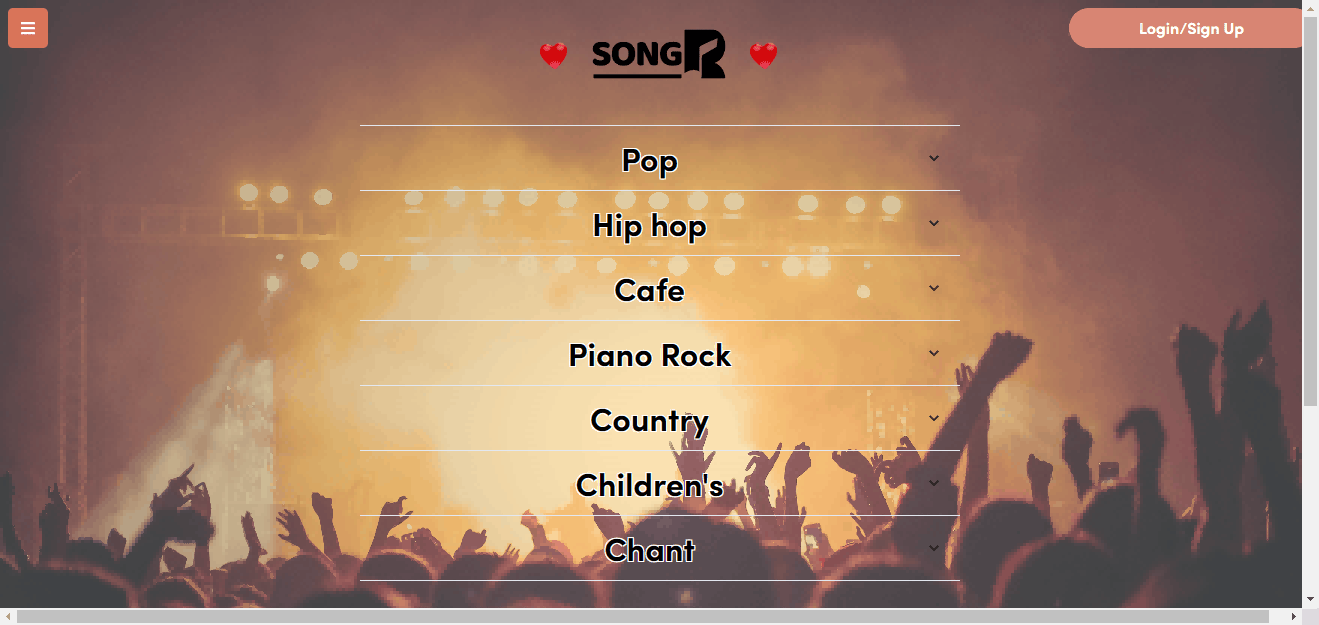 Login/Sign Up

SONGR

Pop

Hip hop

Cafe

Piano Rock

Country

Children's

Chant